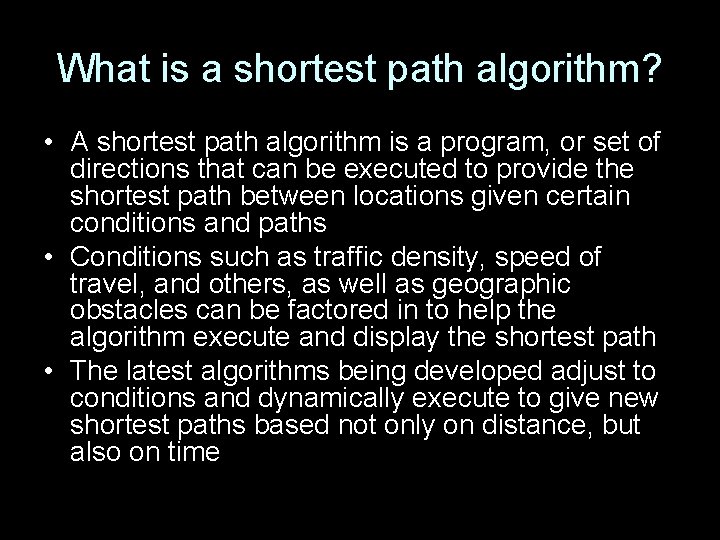 What is a shortest path algorithm?

• A shortest path algorithm is a program, or set of directions that can be executed to provide the shortest path between locations given certain conditions and paths
• Conditions such as traffic density, speed of travel, and others, as well as geographic obstacles can be factored in to help the algorithm execute and display the shortest path
• The latest algorithms being developed adjust to conditions and dynamically execute to give new shortest paths based not only on distance, but also on time